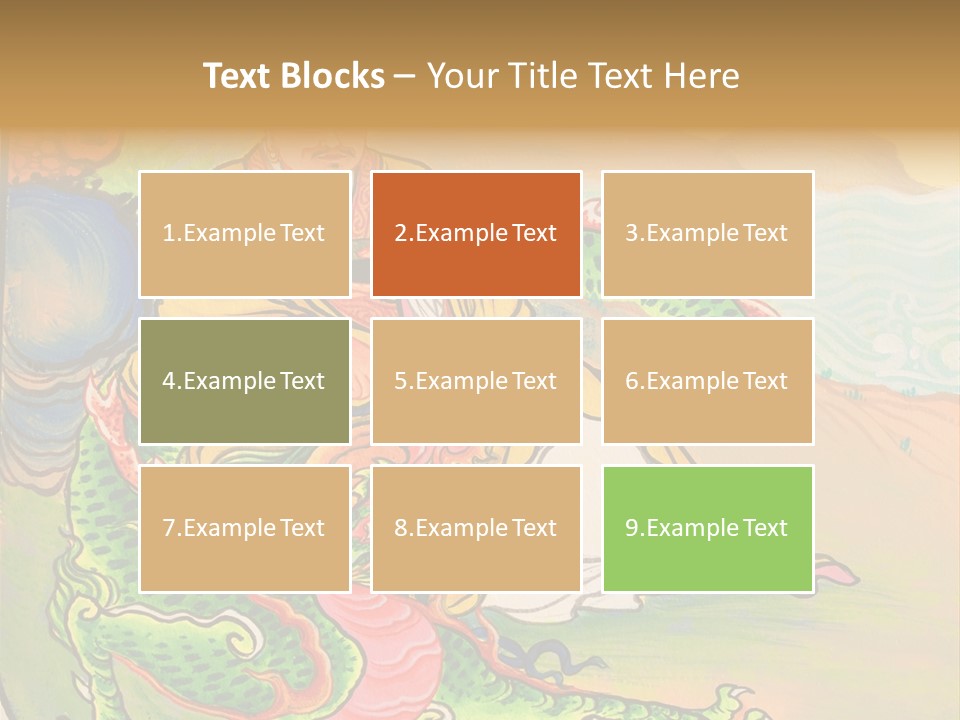 Text Blocks – Your Title Text Here

1.Example Text

2.Example Text

3.Example Text

4.Example Text

5.Example Text

6.Example Text

7.Example Text

8.Example Text

9.Example Text